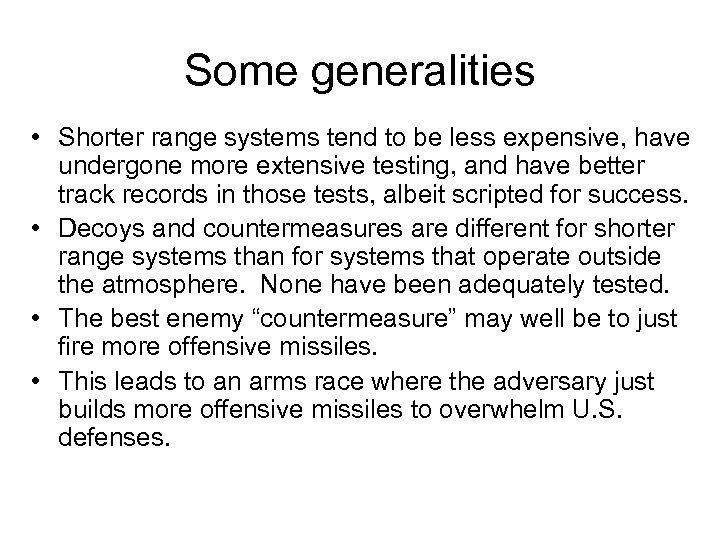 Some generalities

• Shorter range systems tend to be less expensive, have undergone more extensive testing, and have better track records in those tests, albeit scripted for success.
• Decoys and countermeasures are different for shorter range systems than for systems that operate outside the atmosphere.  None have been adequately tested.
• The best enemy “countermeasure” may well be to just fire more offensive missiles.
• This leads to an arms race where the adversary just builds more offensive missiles to overwhelm U.S. defenses.